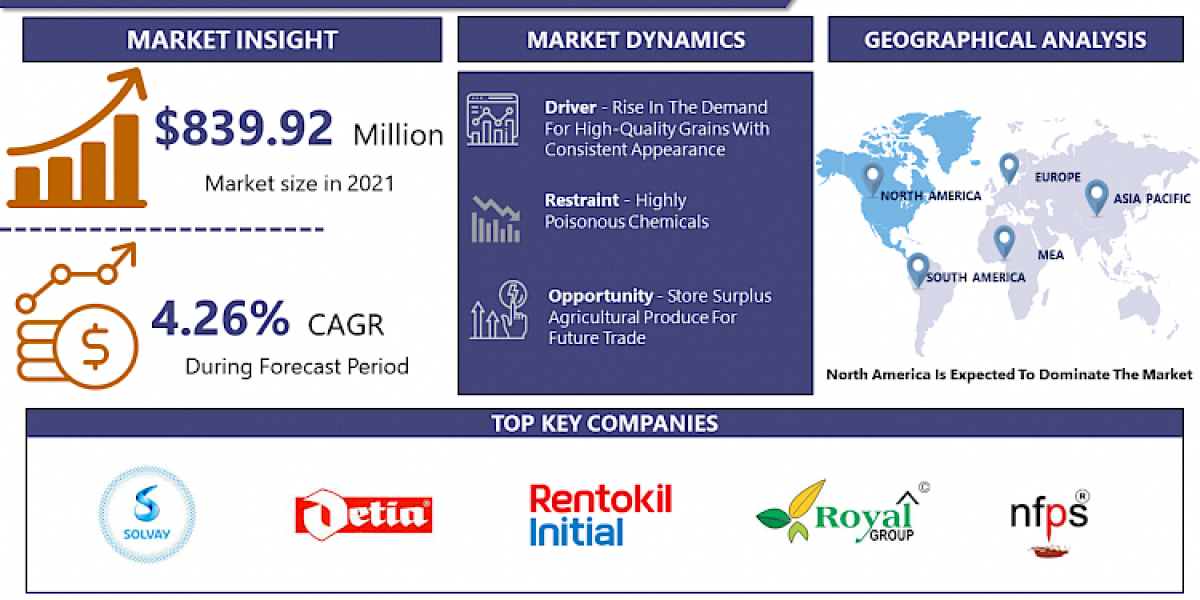 MARKET INSIGHT

$839.92 Million

Market size in 2021

4.26% CAGR

During Forecast Period

MARKET DYNAMICS

Driver - Rise In The Demand For High-Quality Grains With Consistent Appearance

Restraint - Highly Poisonous Chemicals

Opportunity - Store Surplus Agricultural Produce For Future Trade

GEOGRAPHICAL ANALYSIS

NORTH AMERICA

EUROPE

ASIA PACIFIC

MEA

SOUTH AMERICA

North America Is Expected To Dominate The Market

TOP KEY COMPANIES

SOLVAY

Detia

Rentokil Initial

Royal GROUP

nfps